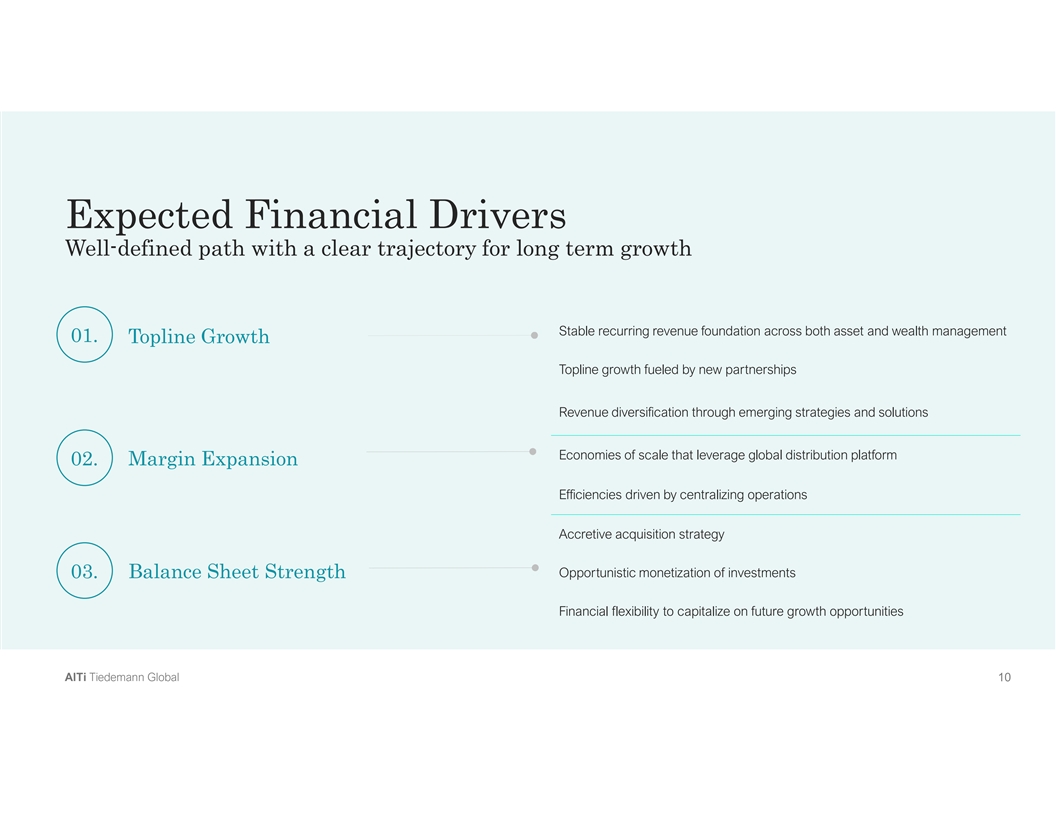 Expected Financial Drivers
Well-defined path with a clear trajectory for long term growth

01. Topline Growth

Stable recurring revenue foundation across both asset and wealth management

Topline growth fueled by new partnerships

Revenue diversification through emerging strategies and solutions

02. Margin Expansion

Economies of scale that leverage global distribution platform

Efficiencies driven by centralizing operations

03. Balance Sheet Strength

Accretive acquisition strategy

Opportunistic monetization of investments

Financial flexibility to capitalize on future growth opportunities

AlTi Tiedemann Global

10